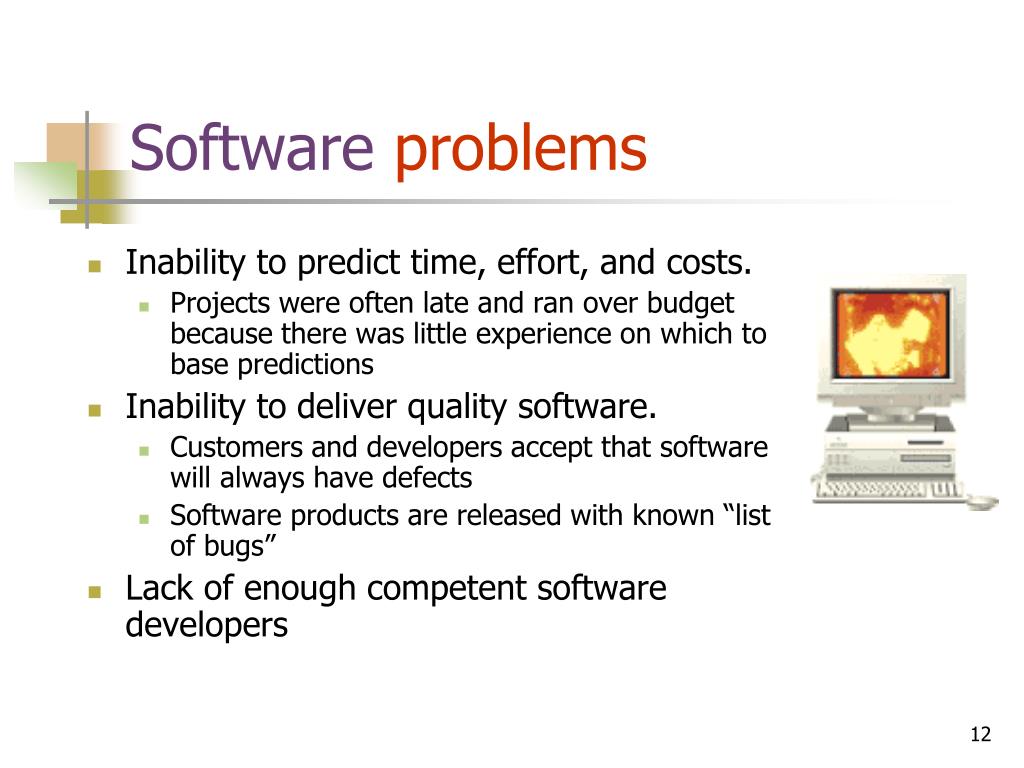 Software problems

- Inability to predict time, effort, and costs.
  - Projects were often late and ran over budget because there was little experience on which to base predictions
- Inability to deliver quality software.
  - Customers and developers accept that software will always have defects
  - Software products are released with known “list of bugs”
- Lack of enough competent software developers

12